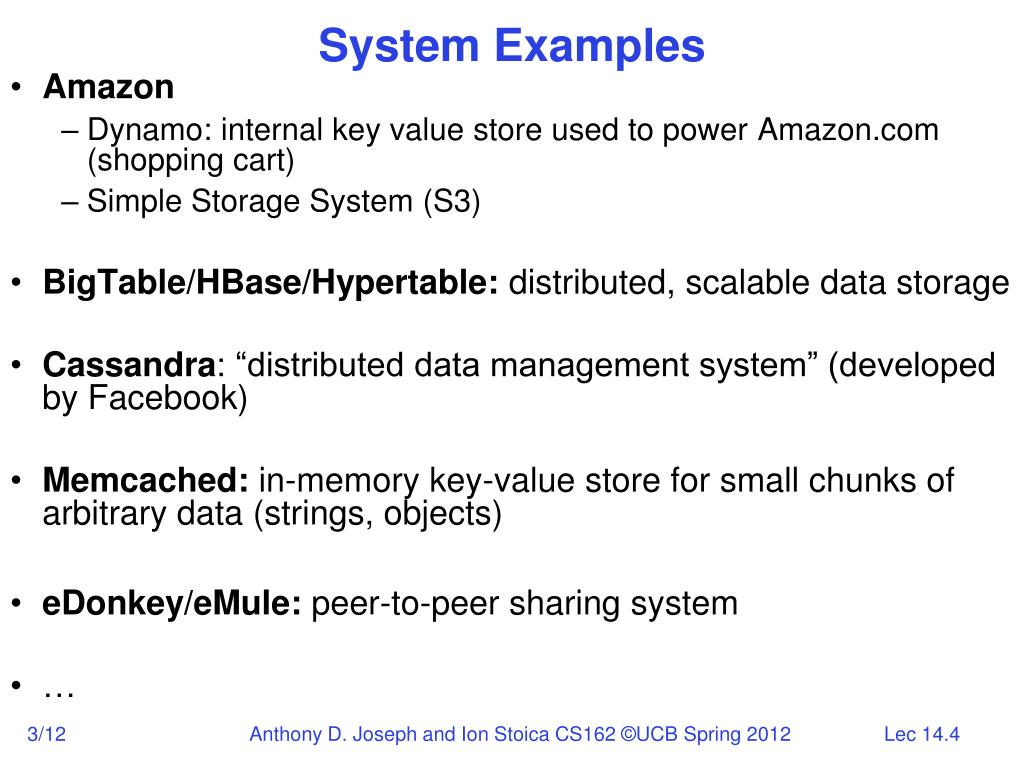 System Examples

• Amazon
– Dynamo: internal key value store used to power Amazon.com (shopping cart)
– Simple Storage System (S3)

• BigTable/HBase/Hypertable: distributed, scalable data storage

• Cassandra: “distributed data management system” (developed by Facebook)

• Memcached: in-memory key-value store for small chunks of arbitrary data (strings, objects)

• eDonkey/eMule: peer-to-peer sharing system

• …

3/12 Anthony D. Joseph and Ion Stoica CS162 ©UCB Spring 2012 Lec 14.4